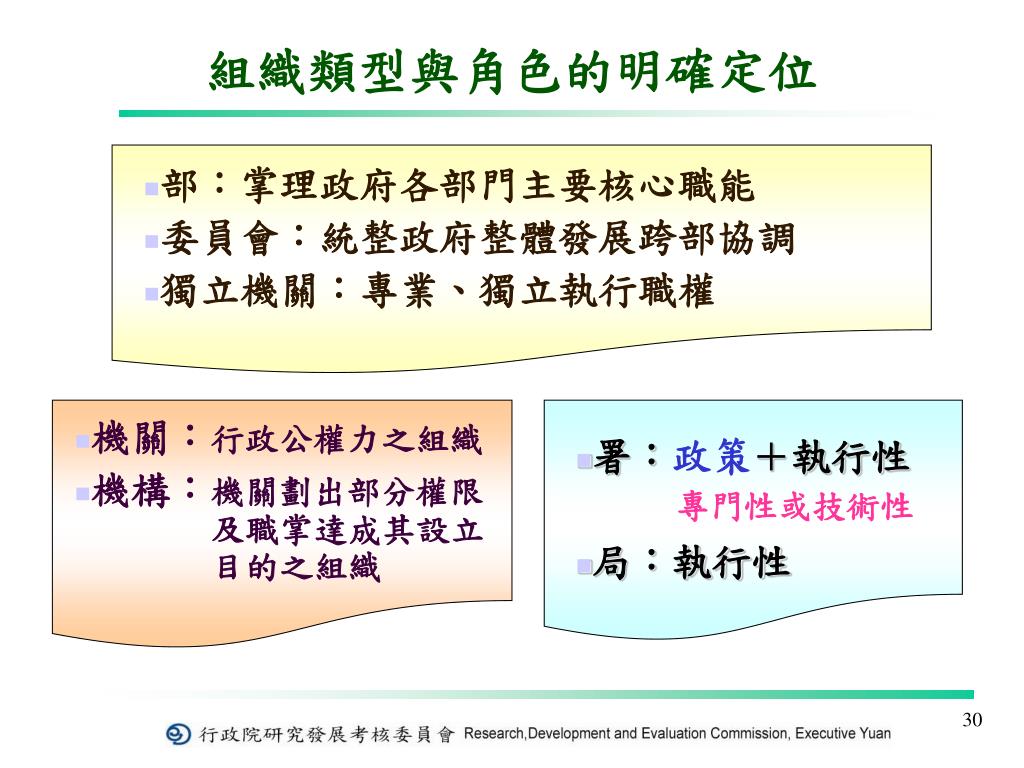 組織類型與角色的明確定位

部：掌理政府各部門主要核心職能
委員會：統整政府整體發展跨部協調
獨立機關：專業、獨立執行職權

機關：行政公權力之組織
機構：機關劃出部分權限及職掌達成其設立目的之組織

署：政策＋執行性
專門性或技術性
局：執行性

行政院研究發展考核委員會 Research,Development and Evaluation Commission, Executive Yuan

30